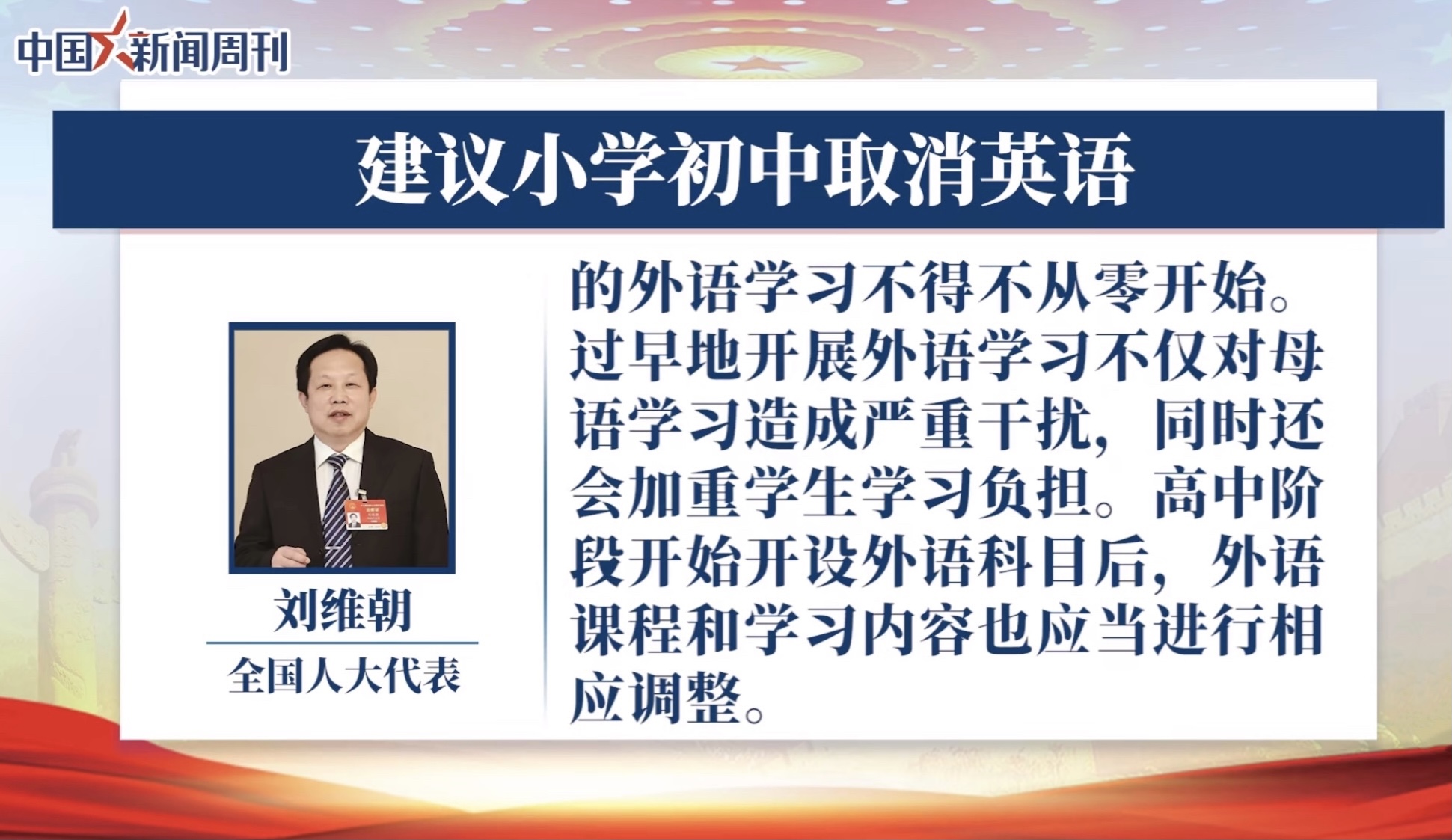 中国新闻周刊

建议小学初中取消英语

刘维朝
全国人大代表

的外语学习不得不从零开始。过早地开展外语学习不仅对母语学习造成严重干扰，同时还会加重学生学习负担。高中阶段开始开设外语科目后，外语课程和学习内容也应当进行相应调整。